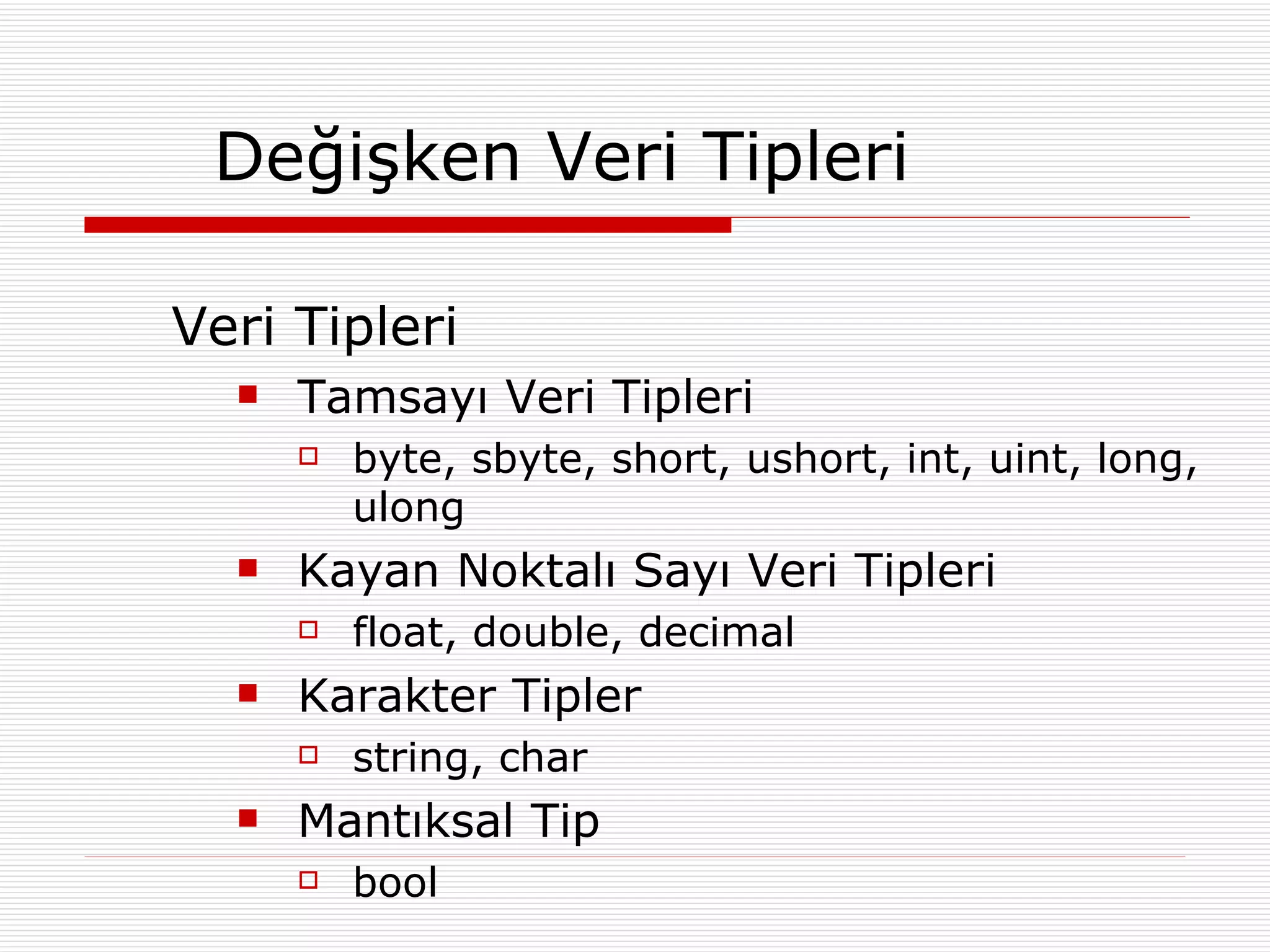 Değişken Veri Tipleri

Veri Tipleri

Tamsayı Veri Tipleri

byte, sbyte, short, ushort, int, uint, long, ulong

Kayan Noktalı Sayı Veri Tipleri

float, double, decimal

Karakter Tipler

string, char

Mantıksal Tip

bool